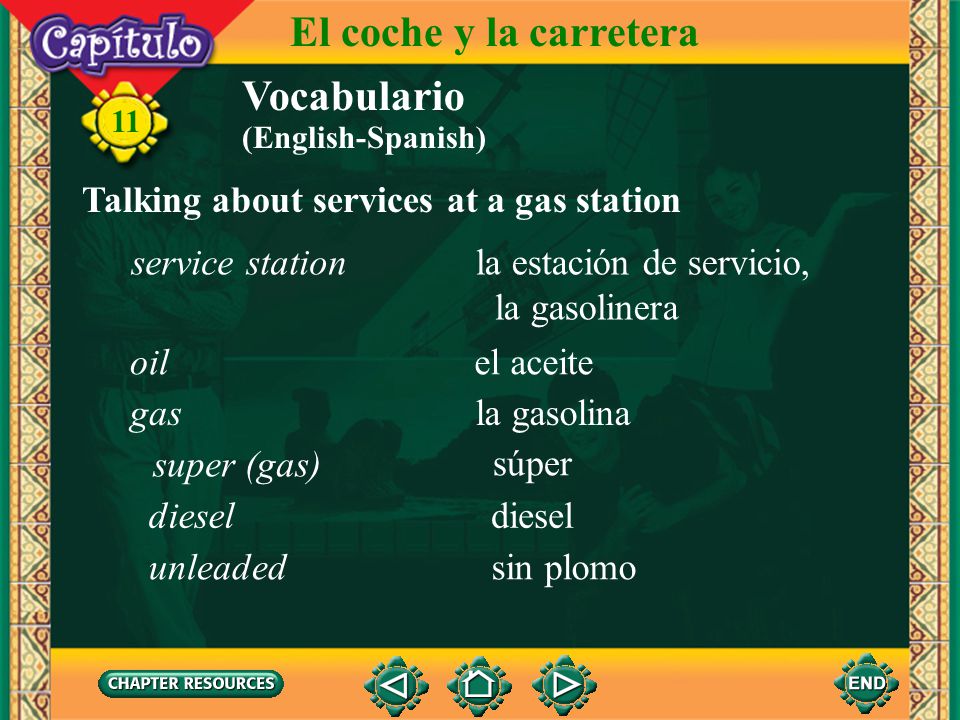 Capítulo

11

El coche y la carretera

Vocabulario
(English-Spanish)

Talking about services at a gas station

| | |
|---|---|
| service station | la estación de servicio, la gasolinera |
| oil | el aceite |
| gas | la gasolina |
| super (gas) | súper |
| diesel | diesel |
| unleaded | sin plomo |

CHAPTER RESOURCES

END